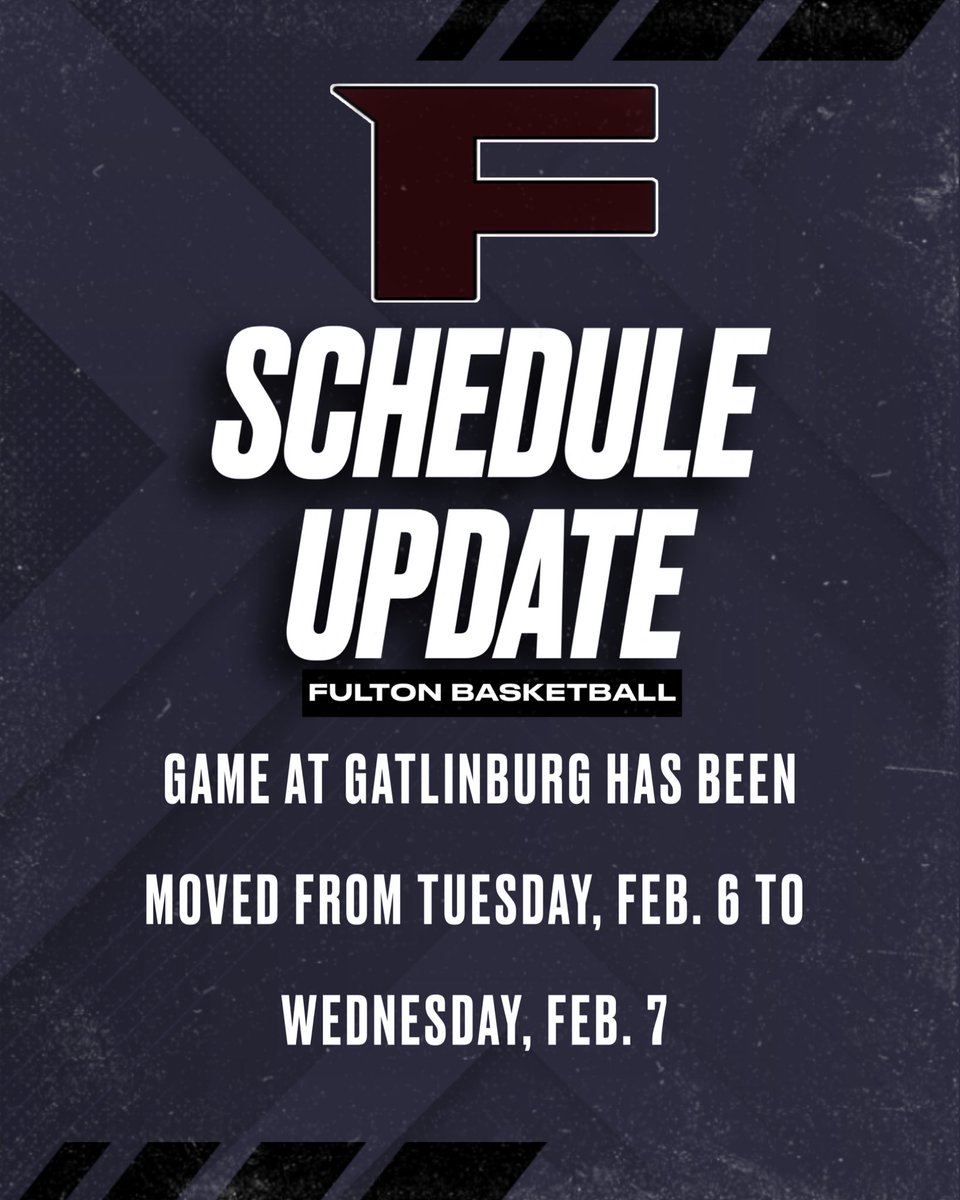 F

SCHEDULE UPDATE

FULTON BASKETBALL

GAME AT GATLINBURG HAS BEEN MOVED FROM TUESDAY, FEB. 6 TO WEDNESDAY, FEB. 7